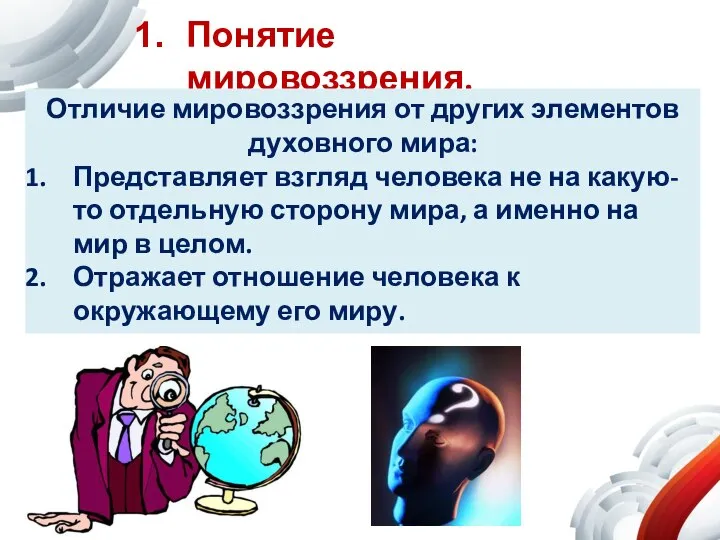 1. Понятие мировоззрения.

Отличие мировоззрения от других элементов духовного мира:

1. Представляет взгляд человека не на какую-то отдельную сторону мира, а именно на мир в целом.
2. Отражает отношение человека к окружающему его миру.